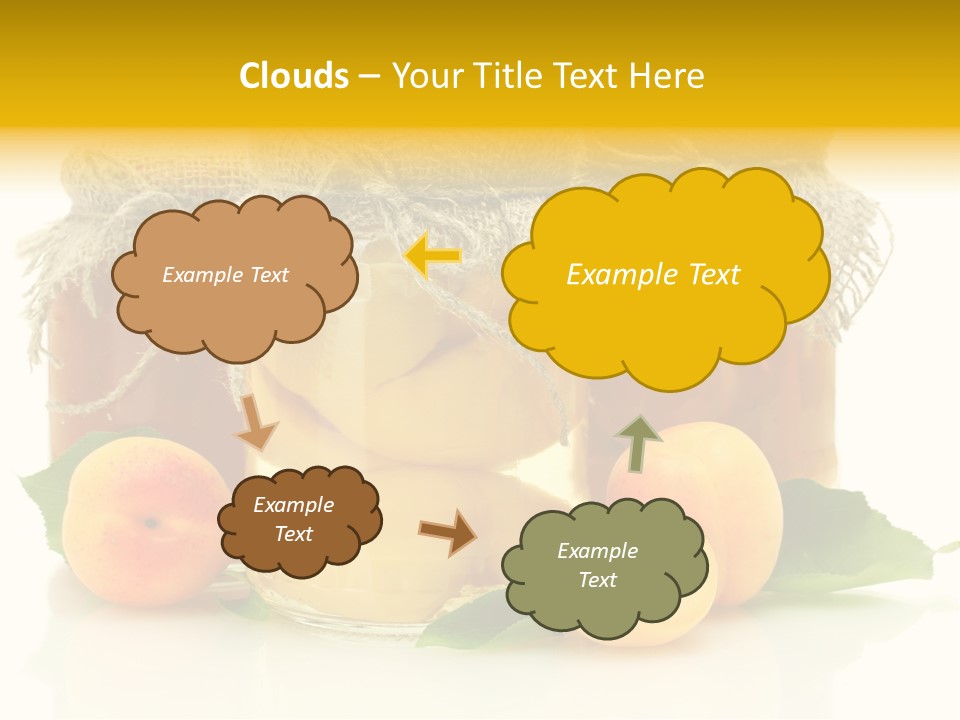 Clouds – Your Title Text Here

Example Text

Example Text

Example Text

Example Text